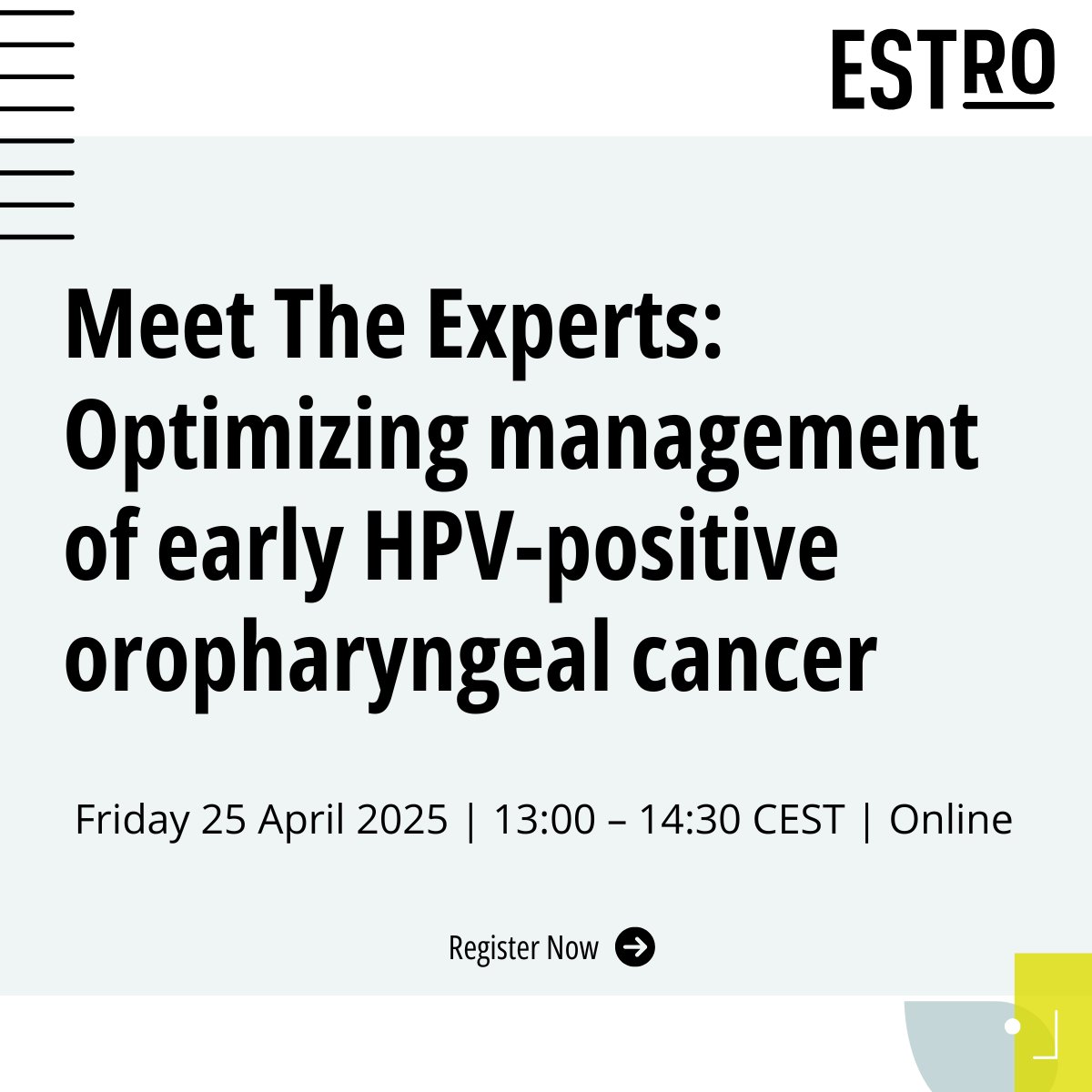 ESTRO

Meet The Experts: Optimizing management of early HPV-positive oropharyngeal cancer

Friday 25 April 2025 | 13:00 – 14:30 CEST | Online

Register Now